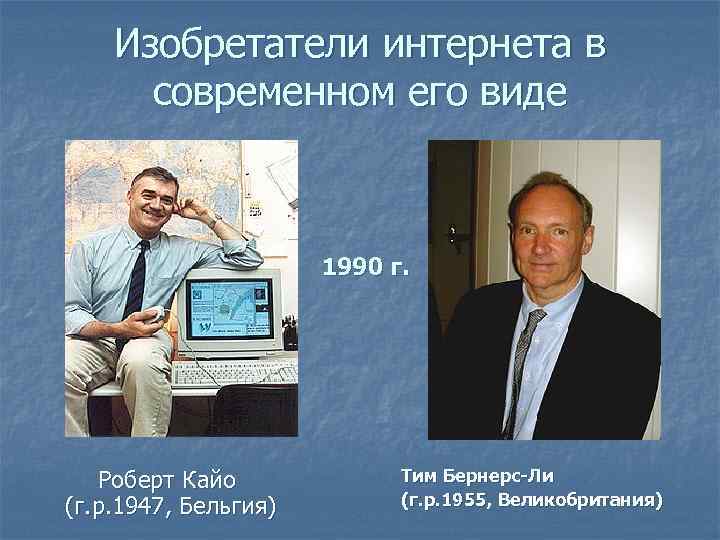 Изобретатели интернета в современном его виде

1990 г.

Роберт Кайо
(г.р.1947, Бельгия)

Тим Бернерс-Ли
(г.р.1955, Великобритания)